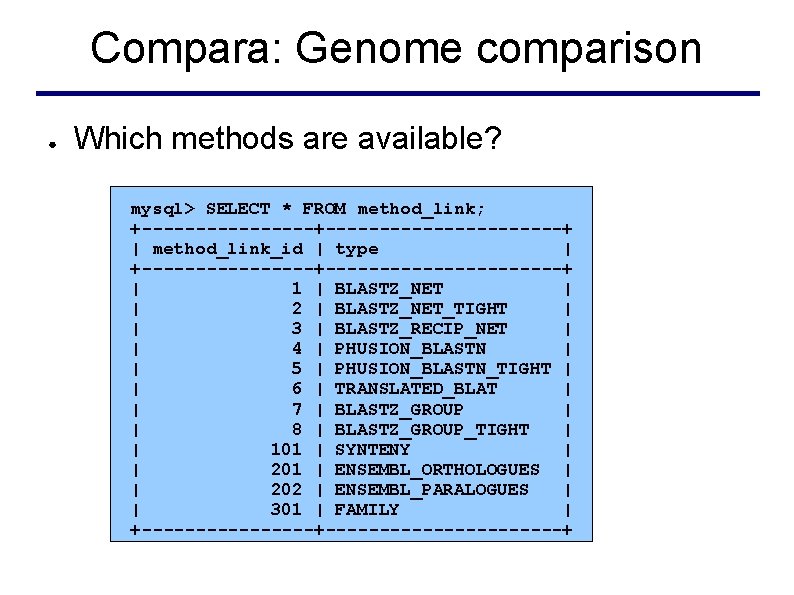 Compara: Genome comparison

● Which methods are available?

mysql> SELECT * FROM method_link;

| method_link_id | type |
|---|---|
| 1 | BLASTZ_NET |
| 2 | BLASTZ_NET_TIGHT |
| 3 | BLASTZ_RECIP_NET |
| 4 | PHUSION_BLASTN |
| 5 | PHUSION_BLASTN_TIGHT |
| 6 | TRANSLATED_BLAT |
| 7 | BLASTZ_GROUP |
| 8 | BLASTZ_GROUP_TIGHT |
| 101 | SYNTENY |
| 201 | ENSEMBL_ORTHOLOGUES |
| 202 | ENSEMBL_PARALOGUES |
| 301 | FAMILY |